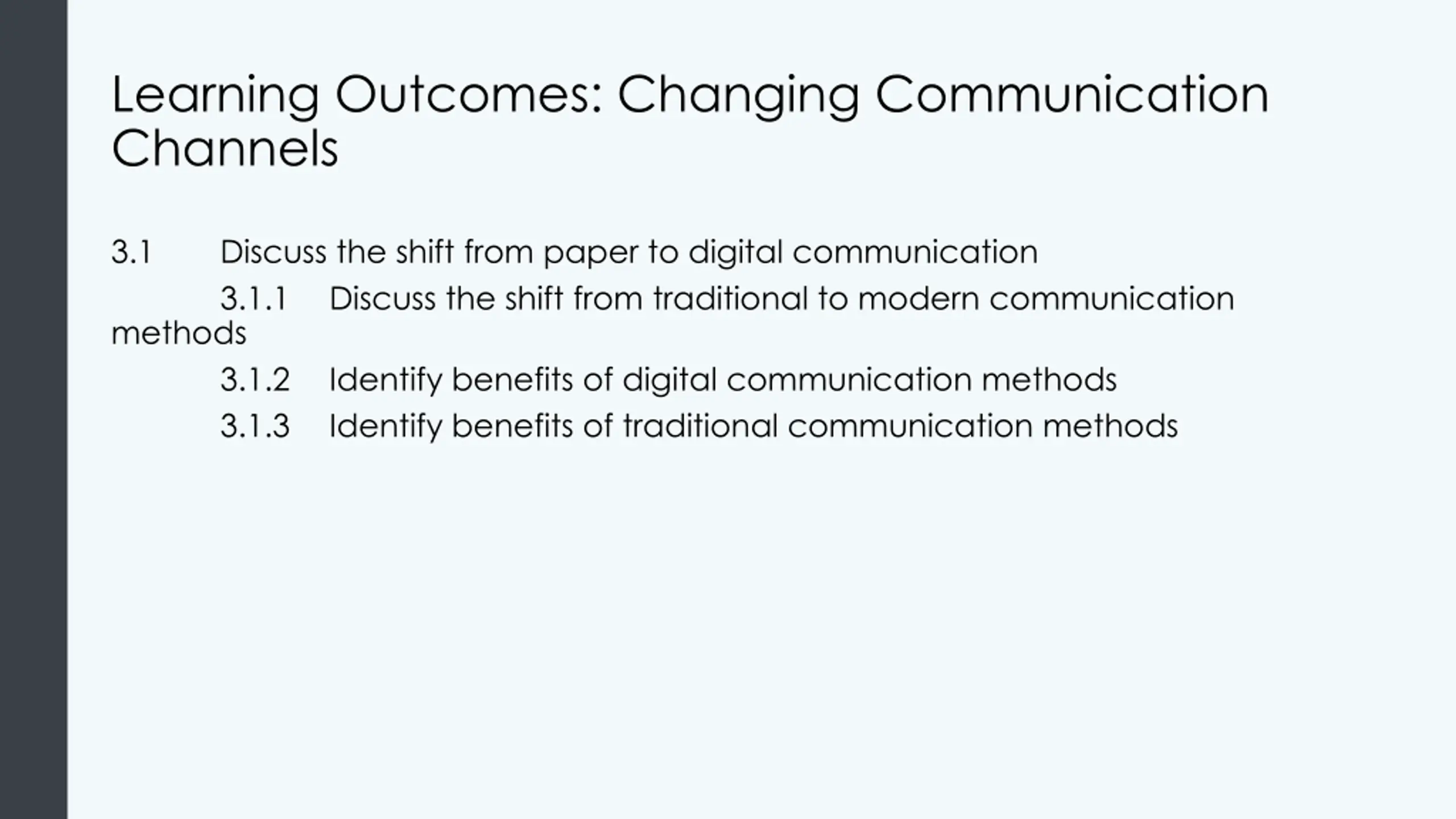 Learning Outcomes: Changing Communication Channels

3.1 Discuss the shift from paper to digital communication

3.1.1 Discuss the shift from traditional to modern communication methods

3.1.2 Identify benefits of digital communication methods

3.1.3 Identify benefits of traditional communication methods